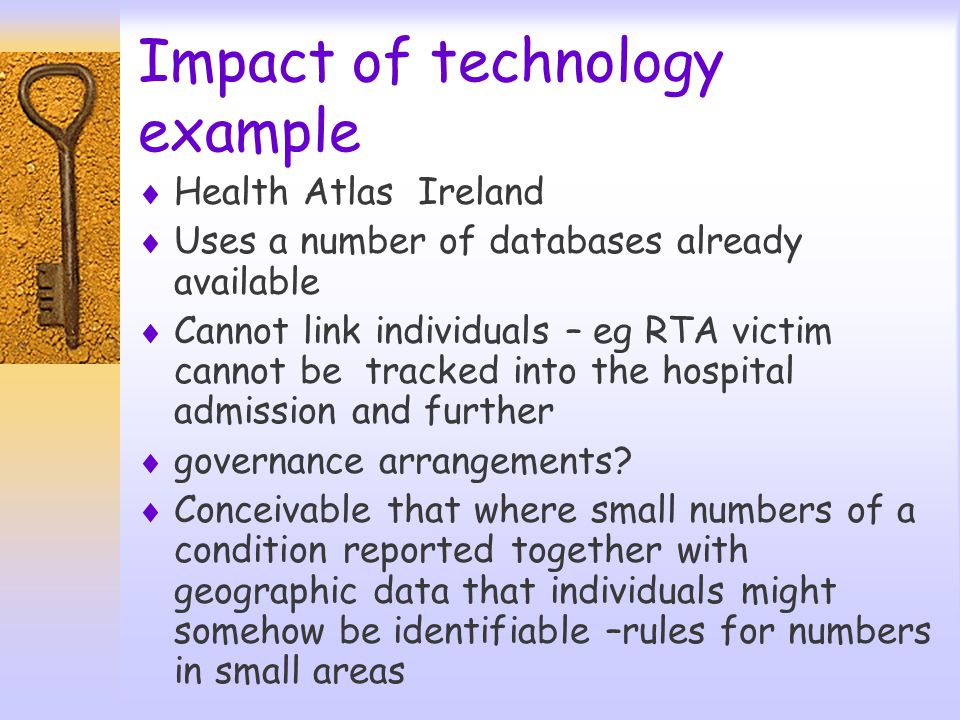 Impact of technology example

♦ Health Atlas Ireland
♦ Uses a number of databases already available
♦ Cannot link individuals – eg RTA victim cannot be tracked into the hospital admission and further
♦ governance arrangements?
♦ Conceivable that where small numbers of a condition reported together with geographic data that individuals might somehow be identifiable –rules for numbers in small areas